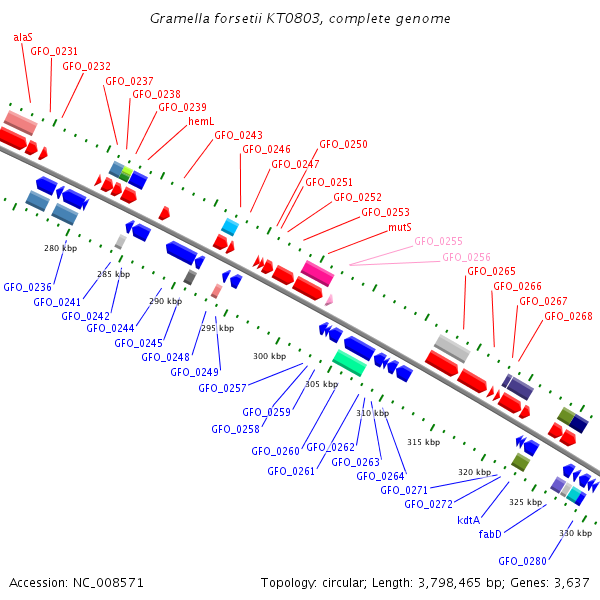 Gramella forsetii KT0803, complete genome

alaS
GFO_0231
GFO_0232
GFO_0237
GFO_0238
GFO_0239
hemL
GFO_0243
GFO_0246
GFO_0247
GFO_0250
GFO_0251
GFO_0252
GFO_0253
mutS
GFO_0255
GFO_0256
GFO_0265
GFO_0266
GFO_0267
GFO_0268

280 kbp
285 kbp
290 kbp
295 kbp
300 kbp
305 kbp
310 kbp
315 kbp
320 kbp
325 kbp
330 kbp

GFO_0236
GFO_0241
GFO_0242
GFO_0244
GFO_0245
GFO_0248
GFO_0249
GFO_0257
GFO_0259
GFO_0258
GFO_0260
GFO_0262
GFO_0261
GFO_0263
GFO_0264
GFO_0271
GFO_0272
kdtA
fabD
GFO_0280

Accession: NC_008571
Topology: circular; Length: 3,798,465 bp; Genes: 3,637